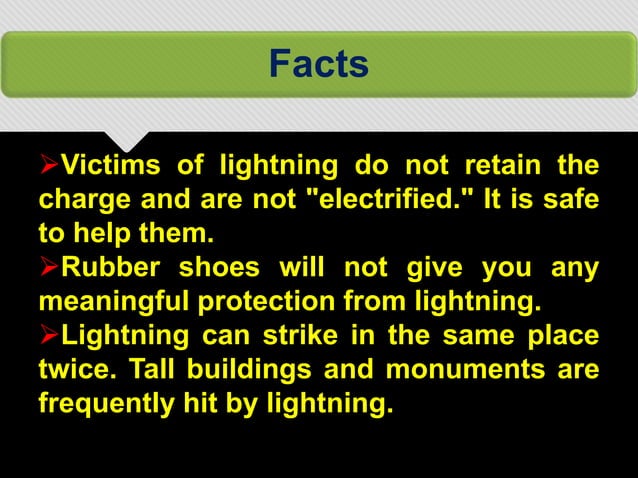 Facts

➢Victims of lightning do not retain the charge and are not "electrified." It is safe to help them.

➢Rubber shoes will not give you any meaningful protection from lightning.

➢Lightning can strike in the same place twice. Tall buildings and monuments are frequently hit by lightning.